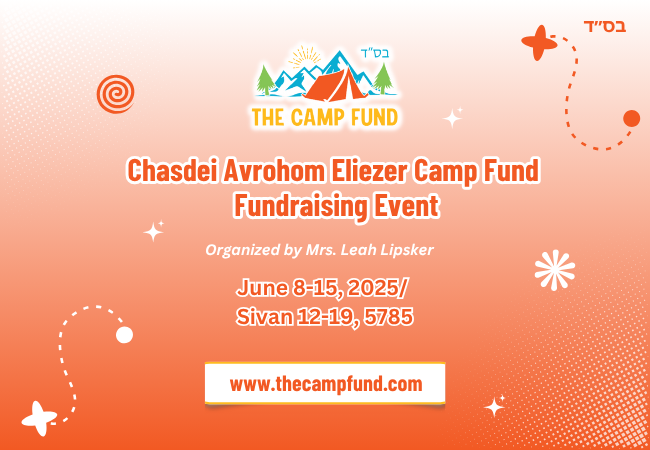 בס"ד

בס"ד

THE CAMP FUND

Chasdei Avrohom Eliezer Camp Fund Fundraising Event

Organized by Mrs. Leah Lipsker

June 8-15, 2025/
Sivan 12-19, 5785

www.thecampfund.com